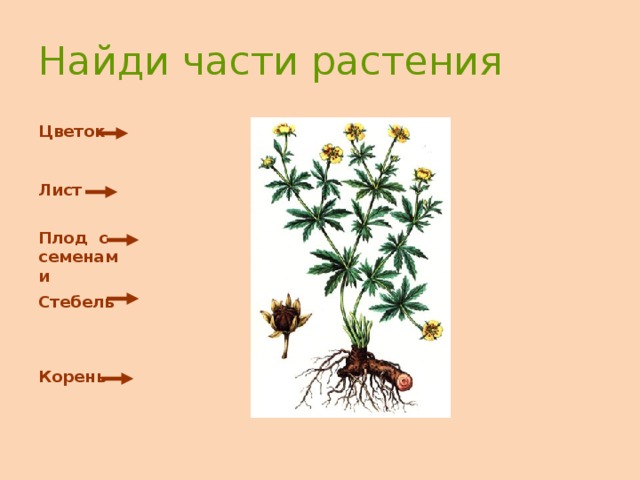 Найди части растения

Цветок

Лист

Плод с семенами

Стебель

Корень